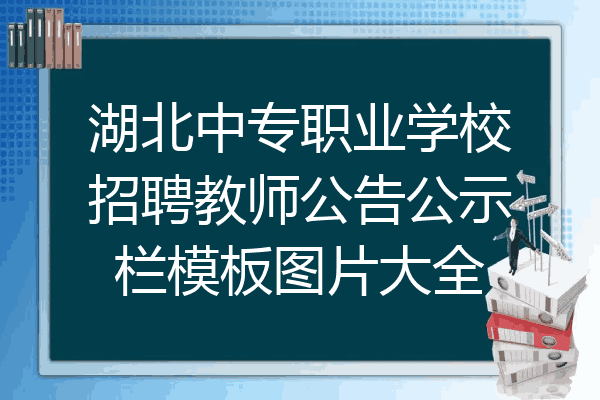 湖北中专职业学校招聘教师公告公示栏模板图片大全